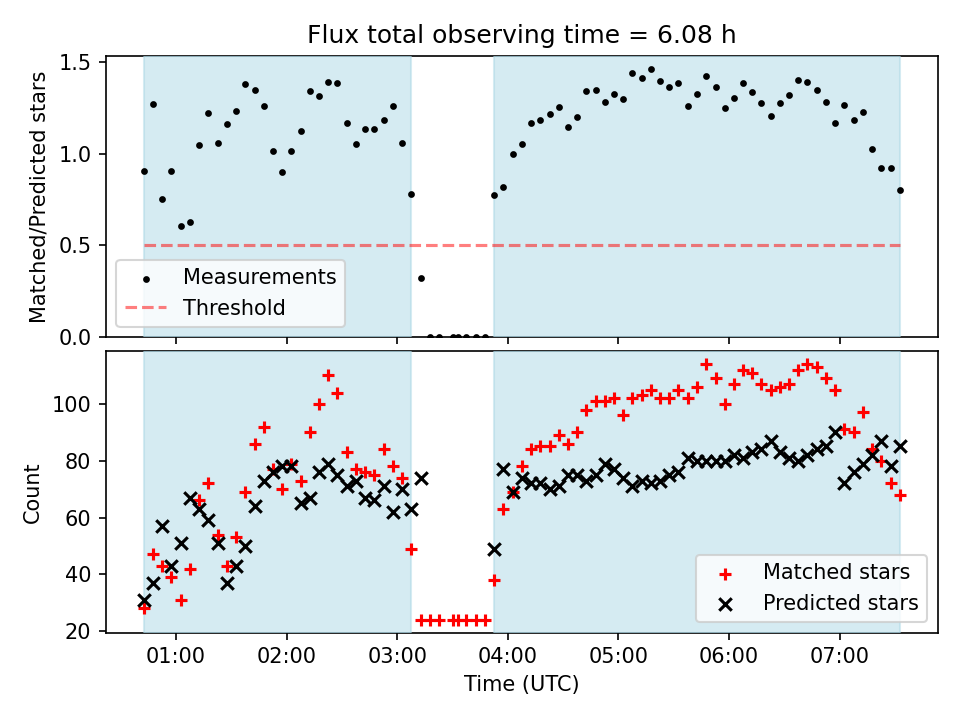 Flux total observing time = 6.08 h

Matched/Predicted stars

1.5
1.0
0.5
0.0

Measurements
Threshold

Count

100
80
60
40
20

Matched stars
Predicted stars

01:00
02:00
03:00
04:00
05:00
06:00
07:00

Time (UTC)